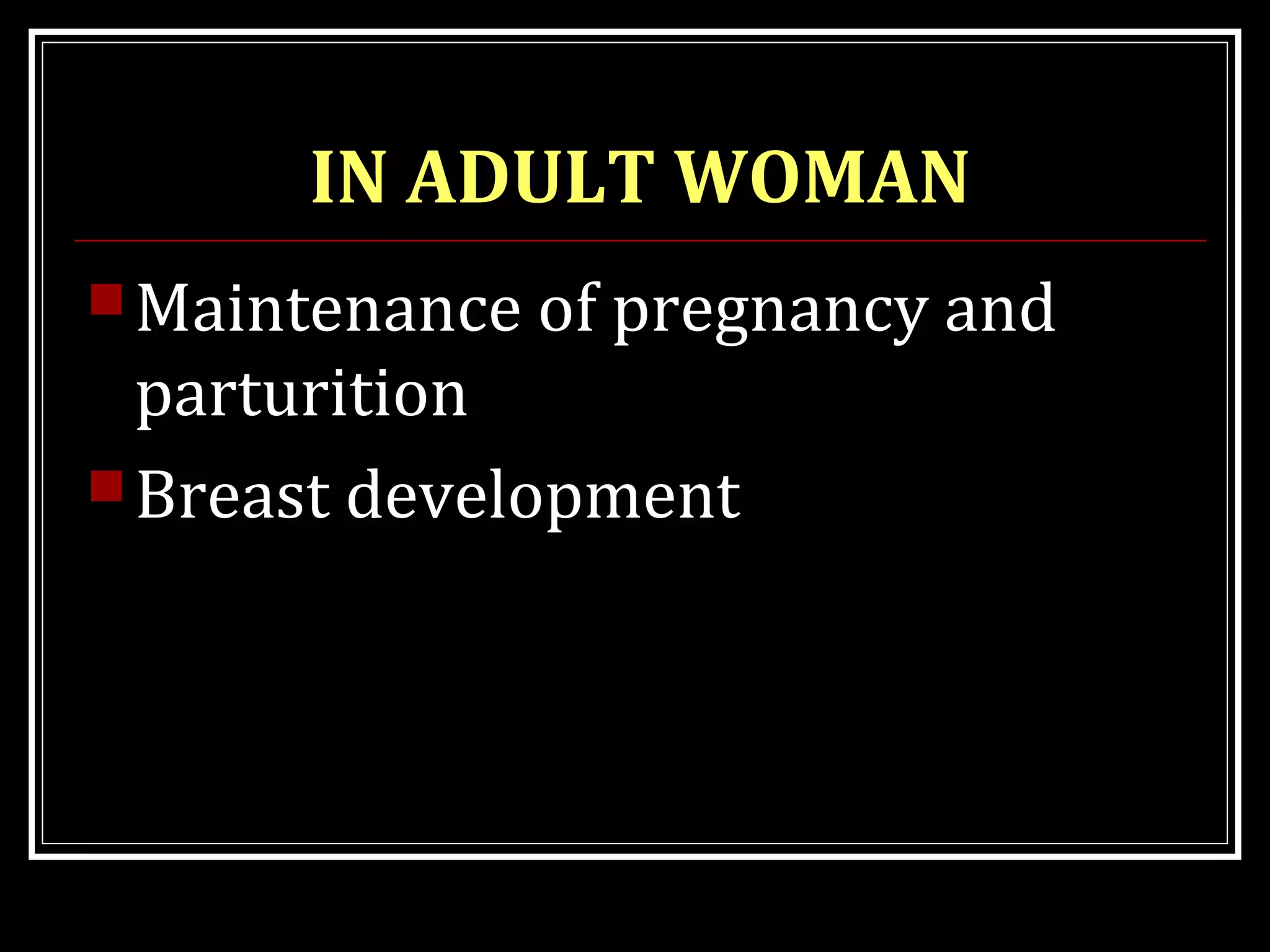 IN ADULT WOMAN

Maintenance of pregnancy and parturition

Breast development